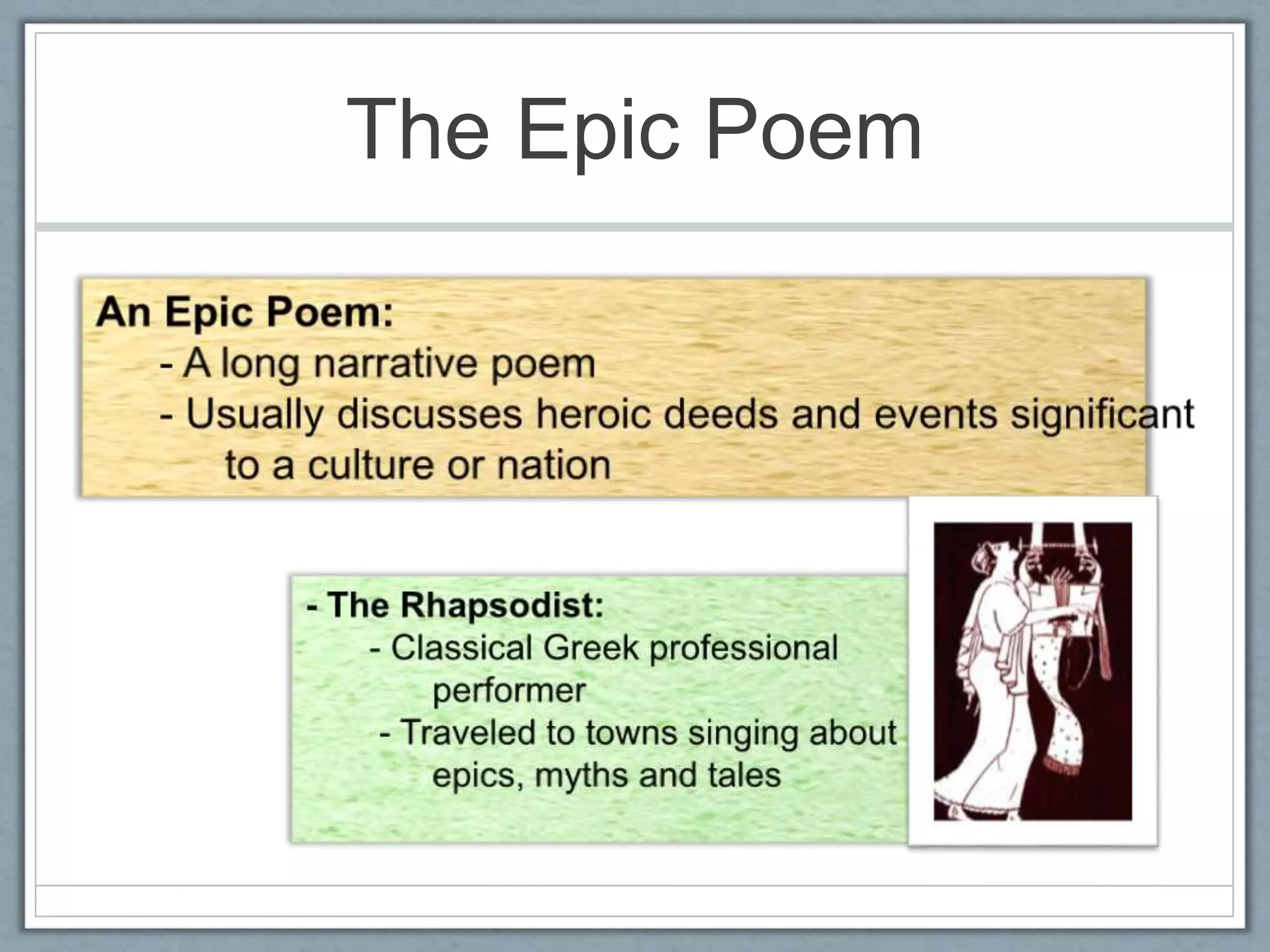 The Epic Poem

An Epic Poem:
- A long narrative poem
- Usually discusses heroic deeds and events significant to a culture or nation

- The Rhapsodist:
- Classical Greek professional performer
- Traveled to towns singing about epics, myths and tales